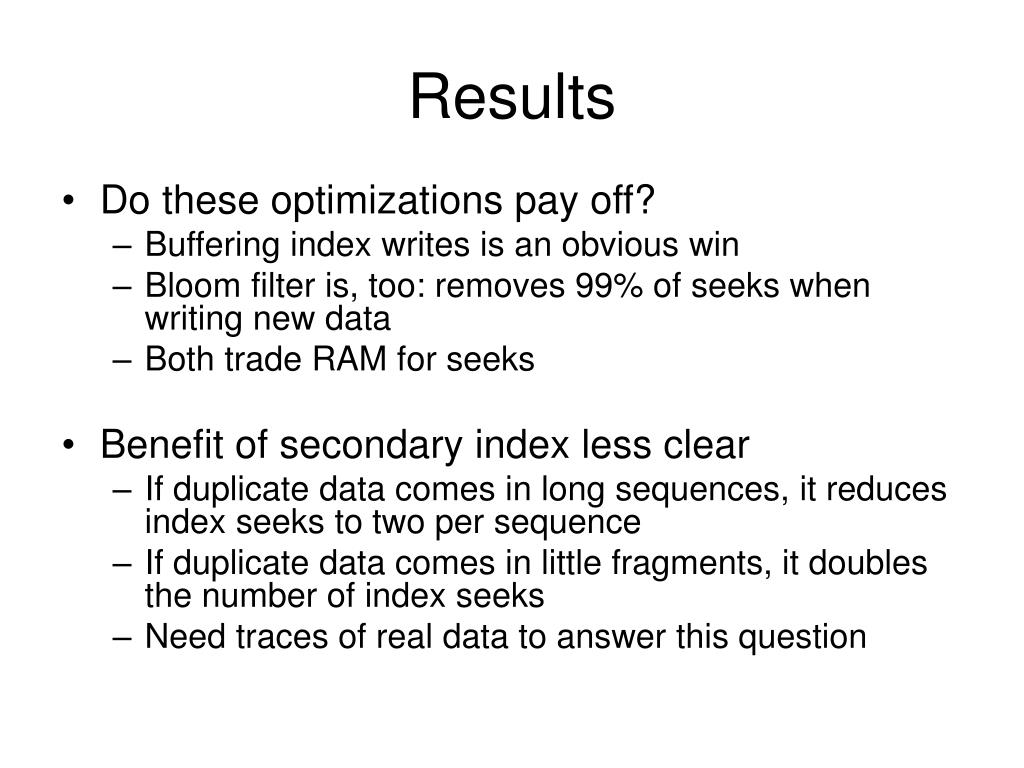 Results

• Do these optimizations pay off?
– Buffering index writes is an obvious win
– Bloom filter is, too: removes 99% of seeks when writing new data
– Both trade RAM for seeks

• Benefit of secondary index less clear
– If duplicate data comes in long sequences, it reduces index seeks to two per sequence
– If duplicate data comes in little fragments, it doubles the number of index seeks
– Need traces of real data to answer this question